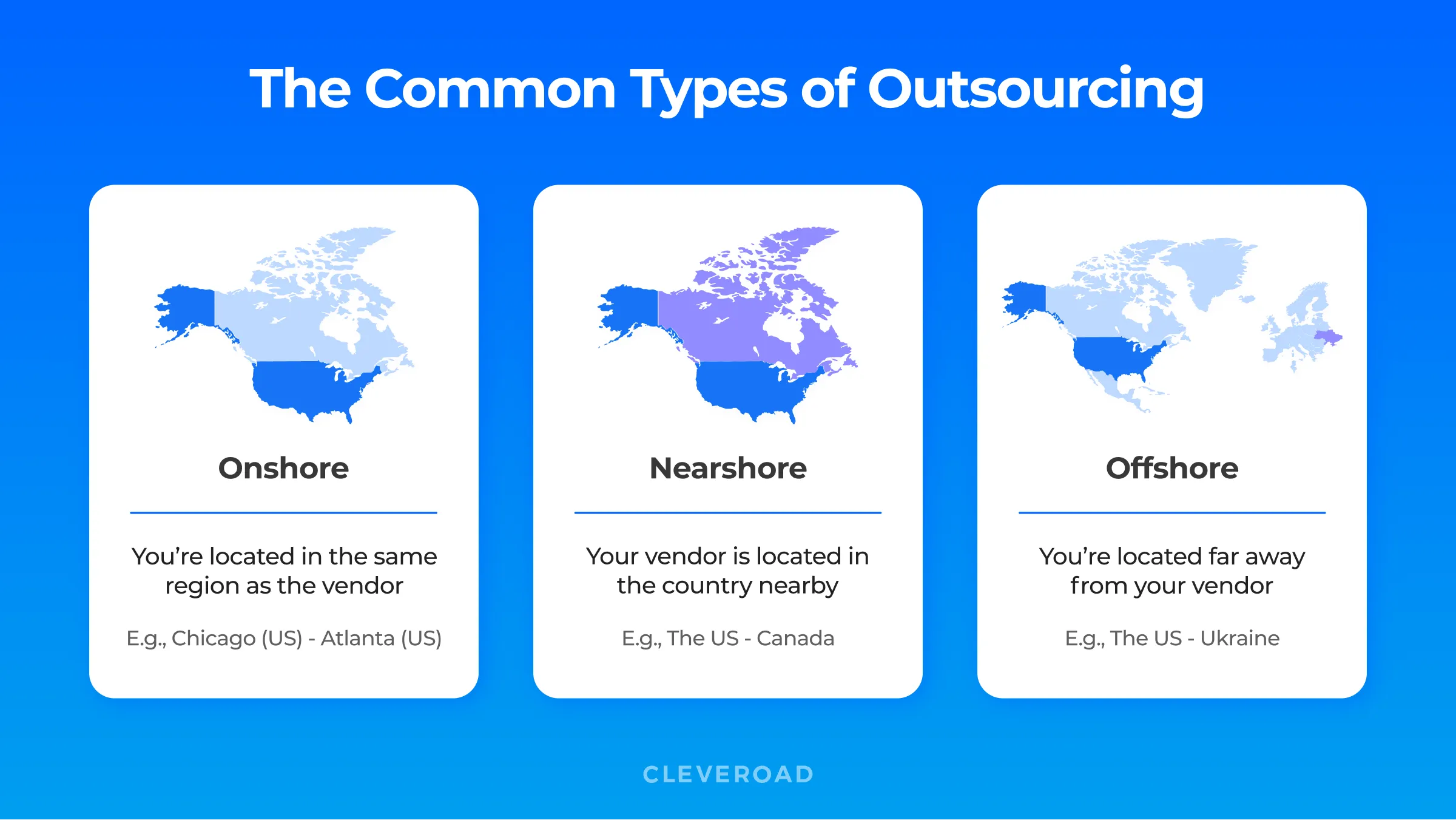 The Common Types of Outsourcing

Onshore

You're located in the same region as the vendor

E.g., Chicago (US) - Atlanta (US)

Nearshore

Your vendor is located in the country nearby

E.g., The US - Canada

Offshore

You're located far away from your vendor

E.g., The US - Ukraine

CLEVEROAD